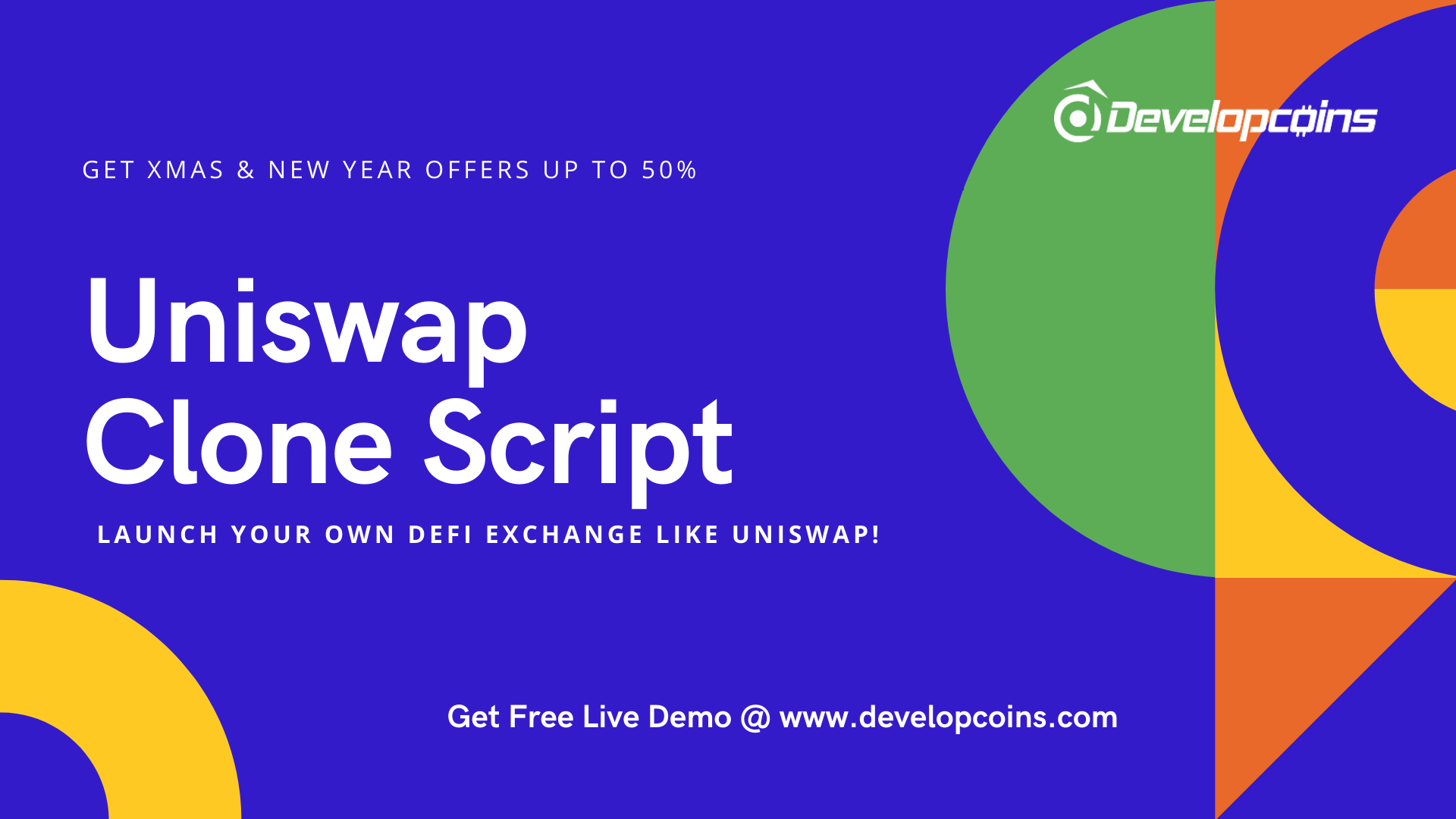 Developcoins

GET XMAS & NEW YEAR OFFERS UP TO 50%

Uniswap Clone Script

LAUNCH YOUR OWN DEFI EXCHANGE LIKE UNISWAP!

Get Free Live Demo @ www.developcoins.com